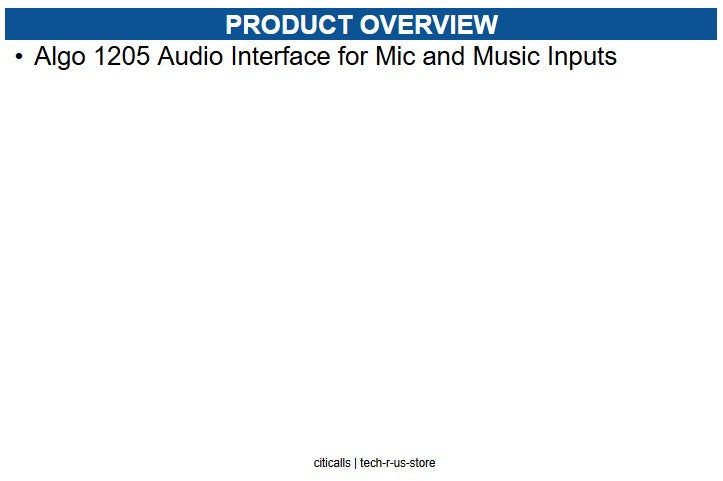 PRODUCT OVERVIEW

• Algo 1205 Audio Interface for Mic and Music Inputs

citicalls | tech-r-us-store